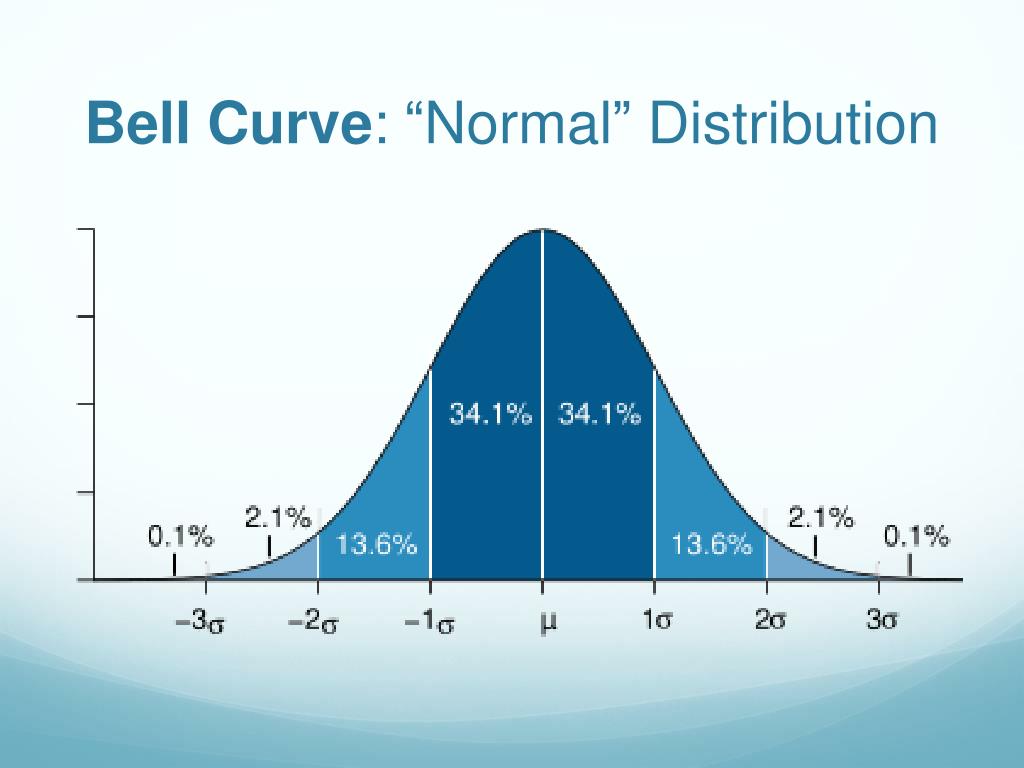 **Bell Curve**: “Normal” Distribution

0.1%
2.1%
13.6%
34.1%
34.1%
13.6%
2.1%
0.1%

$-3\sigma$ $-2\sigma$ $-1\sigma$ $\mu$ $1\sigma$ $2\sigma$ $3\sigma$